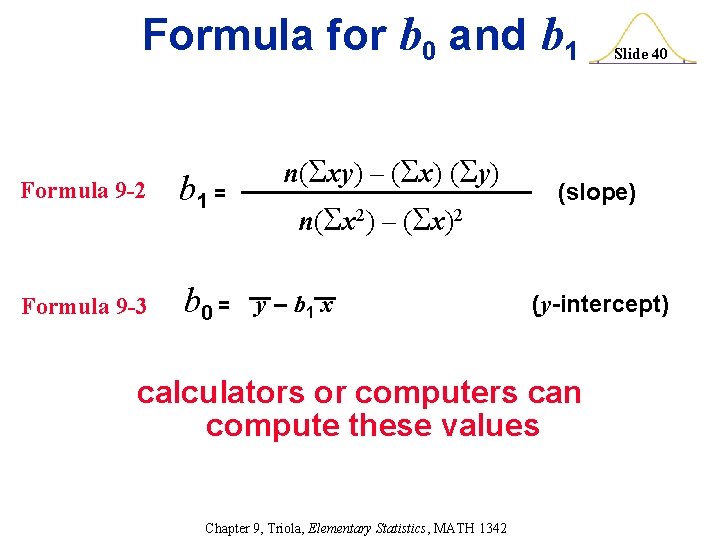 Formula for $b_0$ and $b_1$

Slide 40

Formula 9-2 $b_1 = \frac{n(\Sigma xy) - (\Sigma x)(\Sigma y)}{n(\Sigma x^2) - (\Sigma x)^2}$ (slope)

Formula 9-3 $b_0 = \overline{y} - b_1 \overline{x}$ ($y$-intercept)

calculators or computers can compute these values

Chapter 9, Triola, Elementary Statistics, MATH 1342